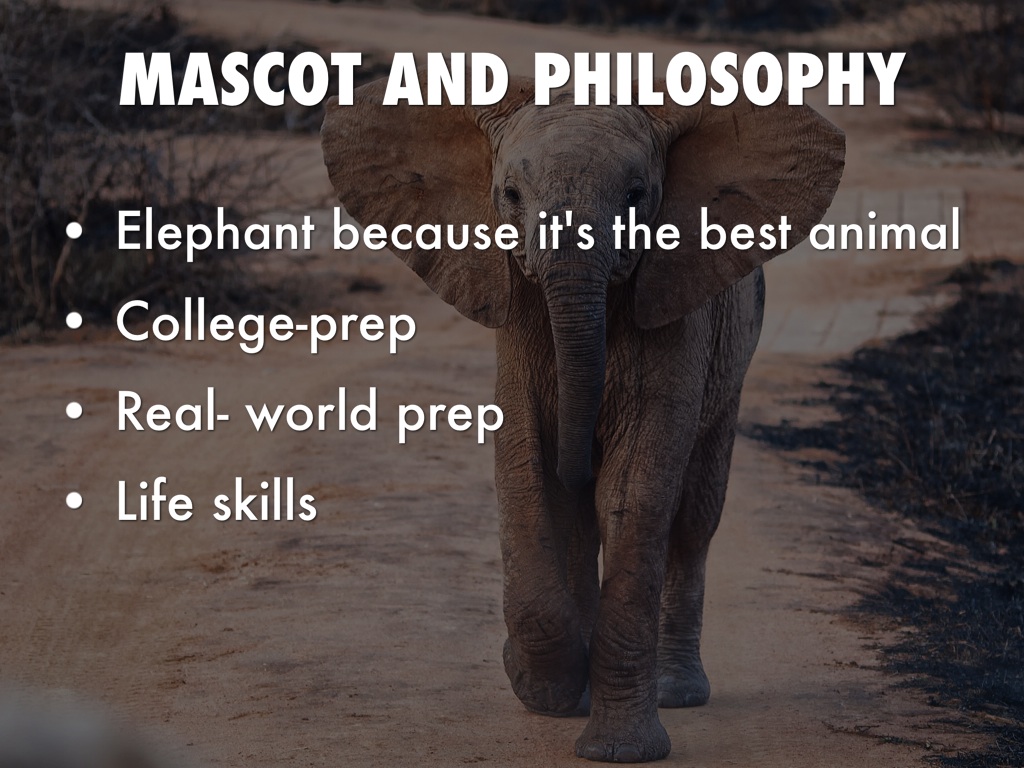 MASCOT AND PHILOSOPHY

• Elephant because it's the best animal
• College-prep
• Real- world prep
• Life skills